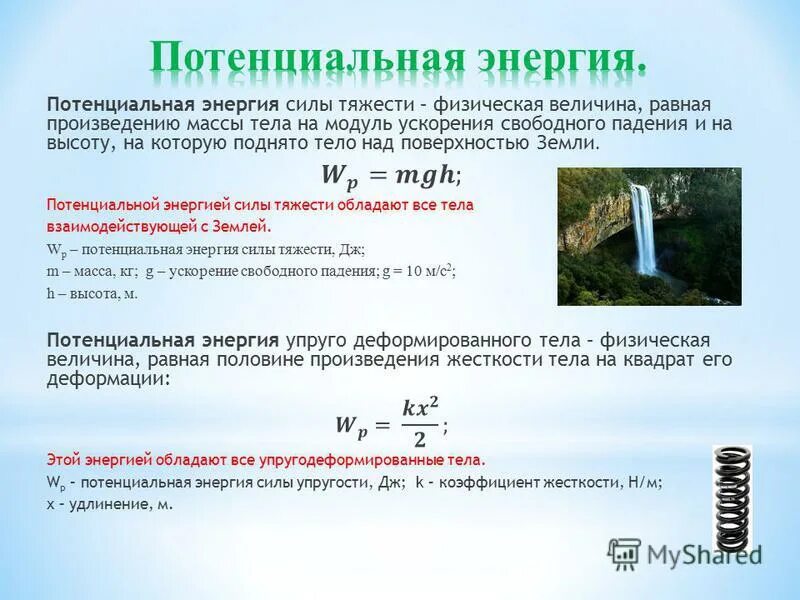 Потенциальная энергия.

Потенциальная энергия силы тяжести – физическая величина, равная произведению массы тела на модуль ускорения свободного падения и на высоту, на которую поднято тело над поверхностью Земли.

$W_p = mgh$;

Потенциальной энергией силы тяжести обладают все тела взаимодействующей с Землей.

$W_p$ – потенциальная энергия силы тяжести, Дж;

m – масса, кг; g – ускорение свободного падения; g = 10 м/с$^2$;

h – высота, м.

Потенциальная энергия упруго деформированного тела – физическая величина, равная половине произведения жесткости тела на квадрат его деформации:

$W_p = \frac{kx^2}{2}$;

Этой энергией обладают все упругодеформированные тела.

$W_p$ – потенциальная энергия силы упругости, Дж; k – коэффициент жесткости, Н/м;

x – удлинение, м.

MyShared